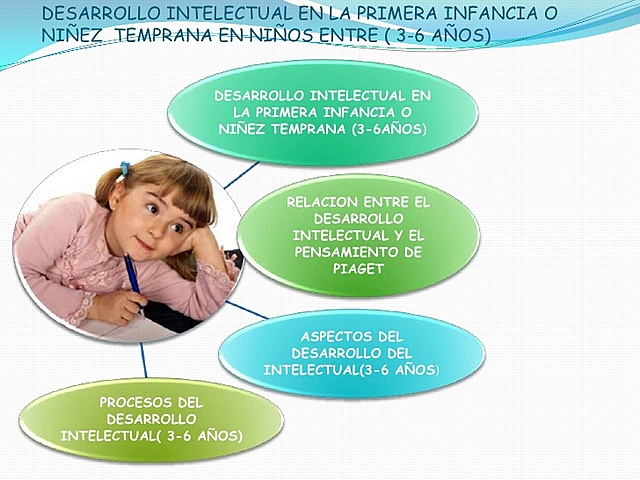 DESARROLLO INTELECTUAL EN LA PRIMERA INFANCIA O NIÑEZ TEMPRANA EN NIÑOS ENTRE ( 3-6 AÑOS)

DESARROLLO INTELECTUAL EN LA PRIMERA INFANCIA O NIÑEZ TEMPRANA (3-6AÑOS)

RELACION ENTRE EL DESARROLLO INTELECTUAL Y EL PENSAMIENTO DE PIAGET

ASPECTOS DEL DESARROLLO DEL INTELECTUAL(3-6 AÑOS)

PROCESOS DEL DESARROLLO INTELECTUAL( 3-6 AÑOS)